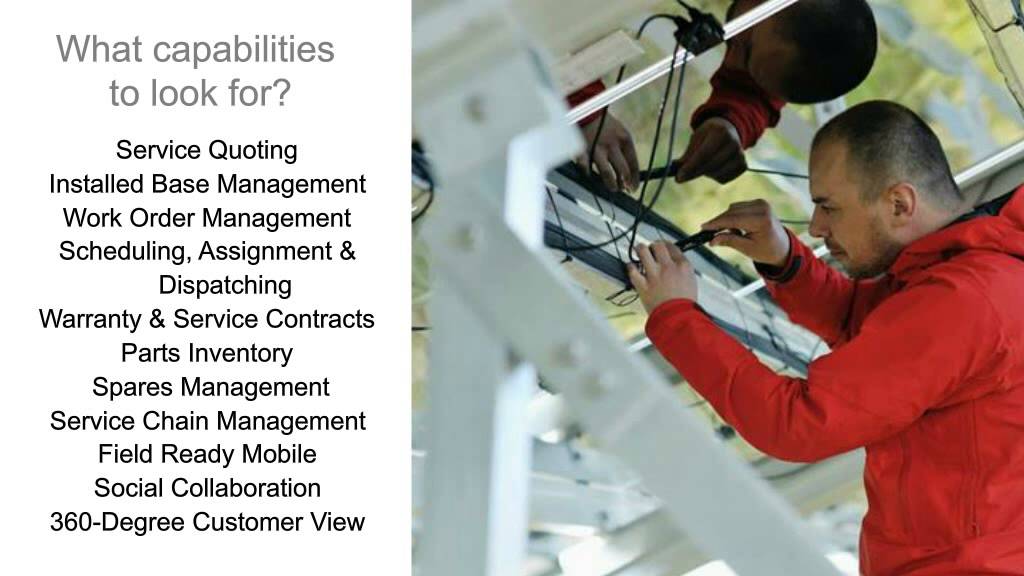 What capabilities to look for?

Service Quoting
Installed Base Management
Work Order Management
Scheduling, Assignment & Dispatching
Warranty & Service Contracts
Parts Inventory
Spares Management
Service Chain Management
Field Ready Mobile
Social Collaboration
360-Degree Customer View